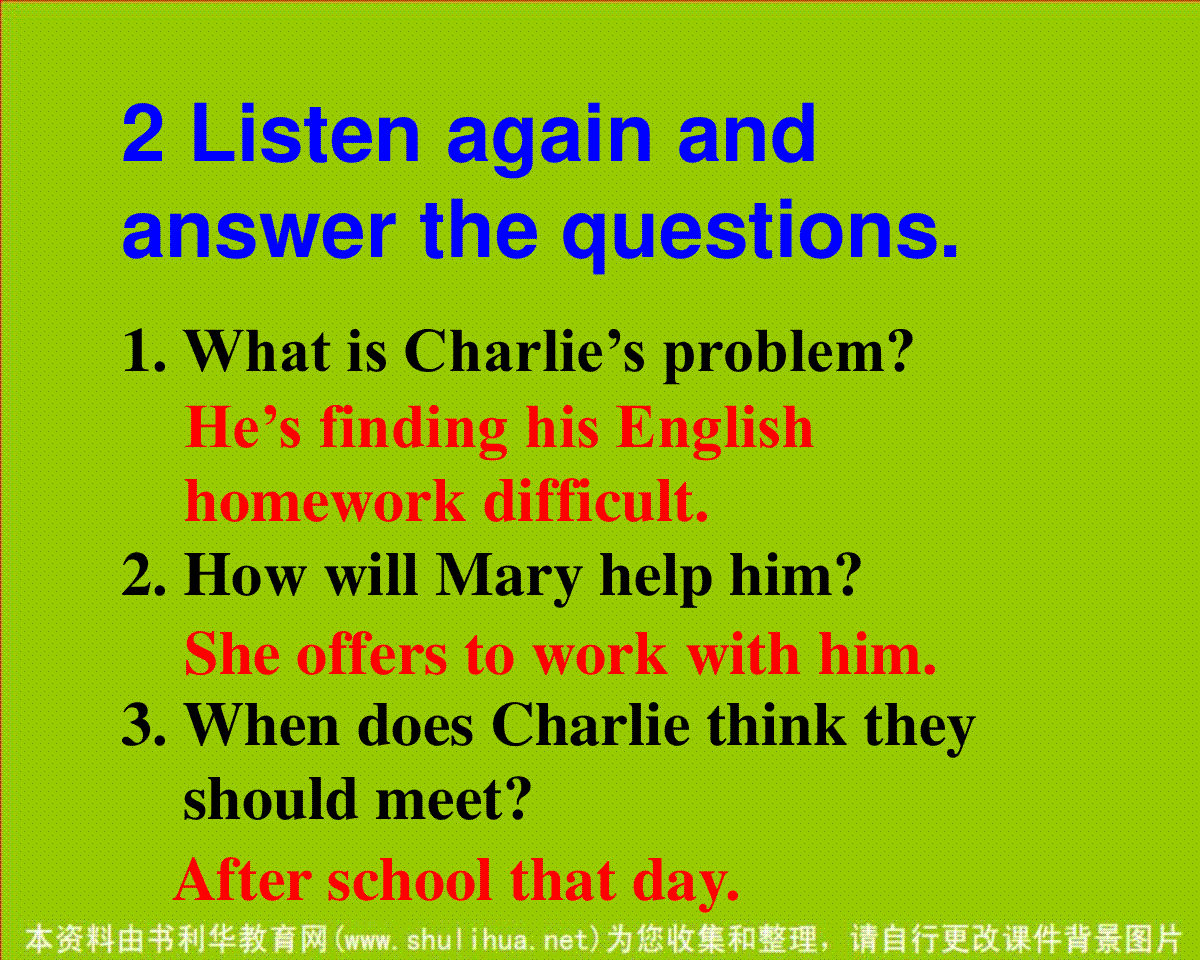 2 Listen again and answer the questions.

1. What is Charlie’s problem?
He’s finding his English homework difficult.
2. How will Mary help him?
She offers to work with him.
3. When does Charlie think they should meet?
After school that day.

本资料由书利华教育网(www.shulihua.net)为您收集和整理，请自行更改课件背景图片